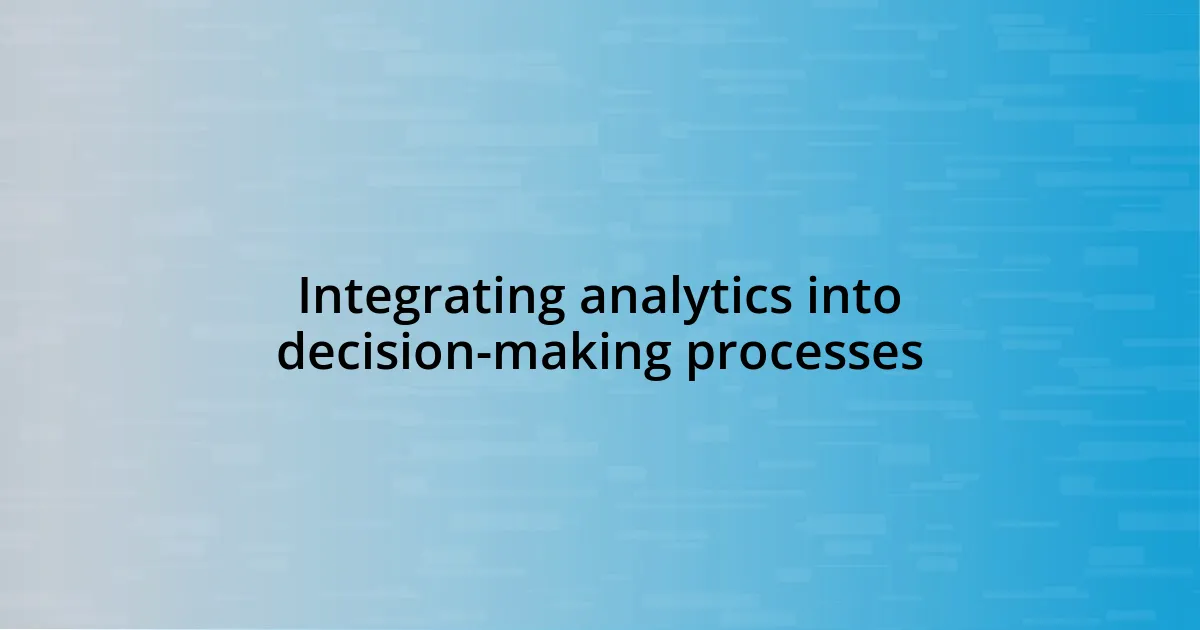 Integrating analytics into decision-making processes